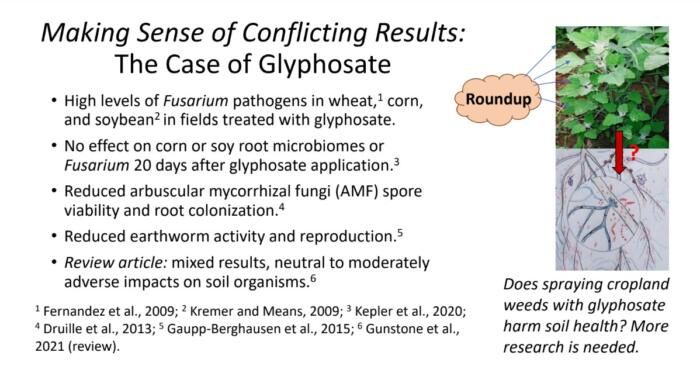 Making Sense of Conflicting Results:
The Case of Glyphosate

• High levels of Fusarium pathogens in wheat,$^1$ corn, and soybean$^2$ in fields treated with glyphosate.
• No effect on corn or soy root microbiomes or Fusarium 20 days after glyphosate application.$^3$
• Reduced arbuscular mycorrhizal fungi (AMF) spore viability and root colonization.$^4$
• Reduced earthworm activity and reproduction.$^5$
• Review article: mixed results, neutral to moderately adverse impacts on soil organisms.$^6$

$^1$ Fernandez et al., 2009; $^2$ Kremer and Means, 2009; $^3$ Kepler et al., 2020; $^4$ Druille et al., 2013; $^5$ Gaupp-Berghausen et al., 2015; $^6$ Gunstone et al., 2021 (review).

Roundup

?

Does spraying cropland weeds with glyphosate harm soil health? More research is needed.